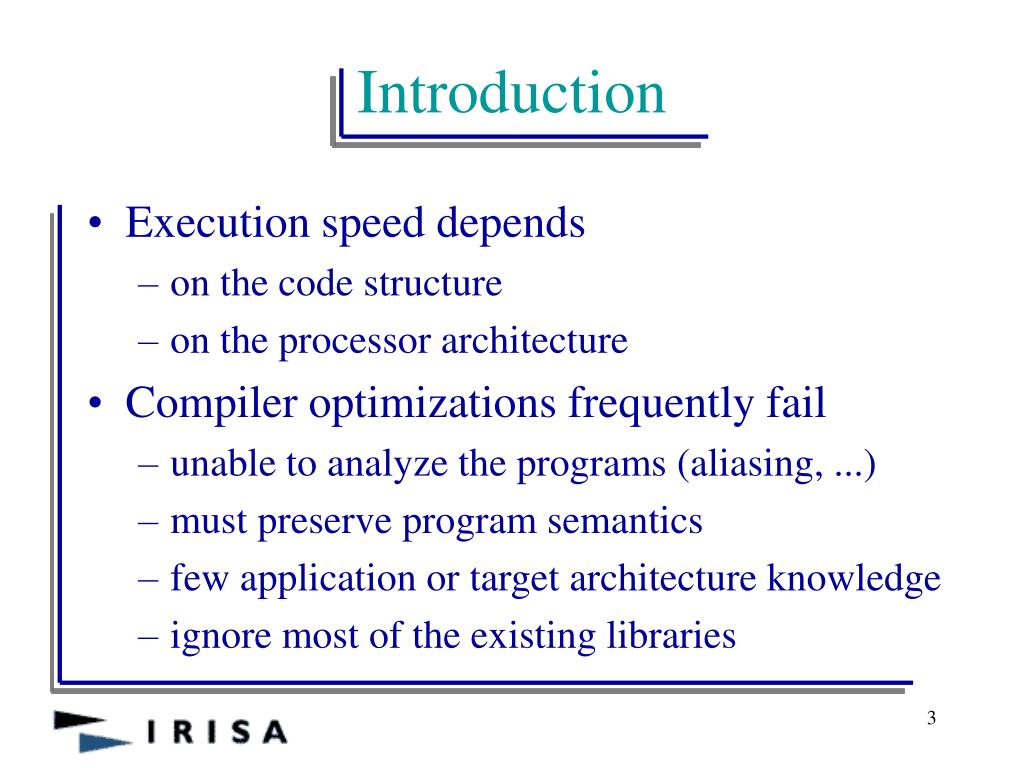 Introduction

• Execution speed depends
– on the code structure
– on the processor architecture
• Compiler optimizations frequently fail
– unable to analyze the programs (aliasing, ...)
– must preserve program semantics
– few application or target architecture knowledge
– ignore most of the existing libraries

IRISA

3